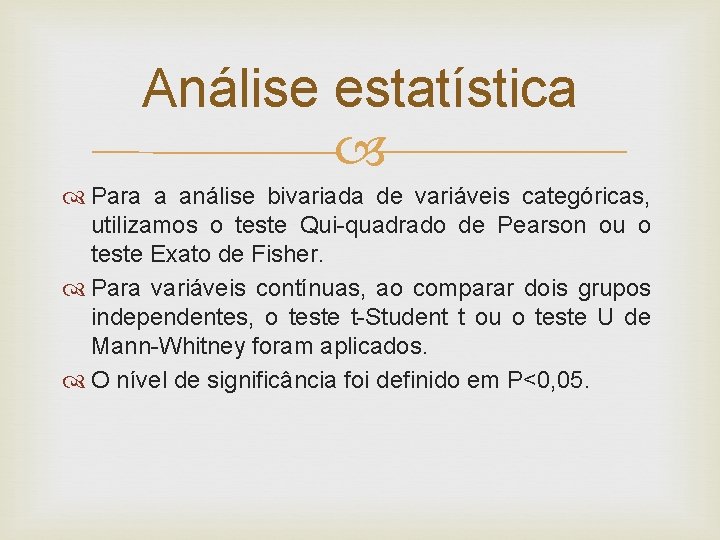 Análise estatística

Para a análise bivariada de variáveis categóricas, utilizamos o teste Qui-quadrado de Pearson ou o teste Exato de Fisher.

Para variáveis contínuas, ao comparar dois grupos independentes, o teste t-Student t ou o teste U de Mann-Whitney foram aplicados.

O nível de significância foi definido em P<0,05.